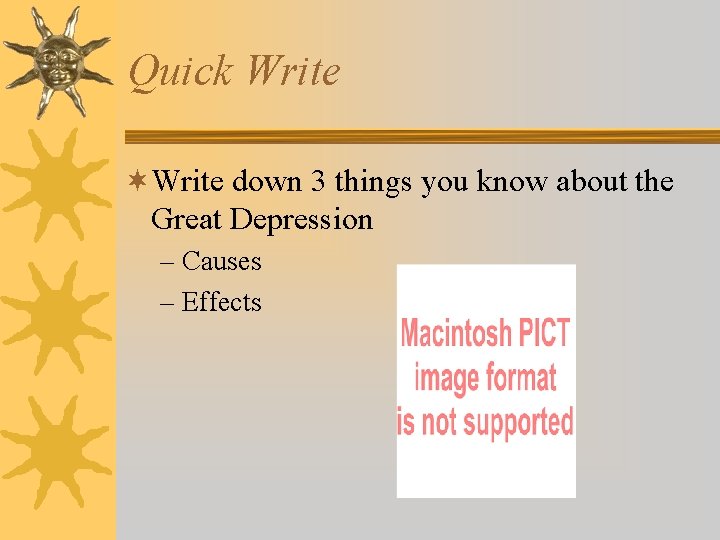 Quick Write

Write down 3 things you know about the Great Depression

– Causes

– Effects

Macintosh PICT image format is not supported